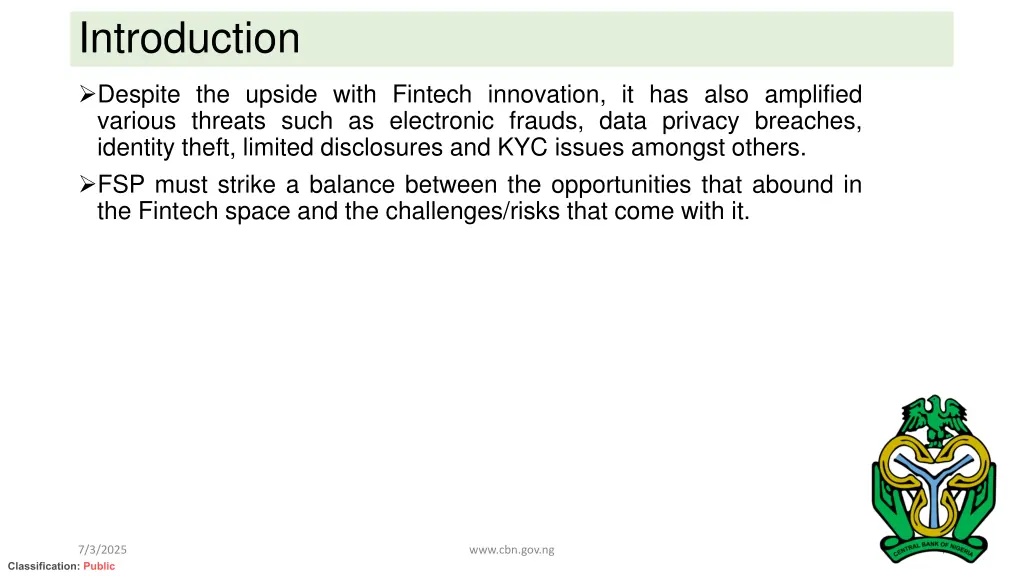 Introduction

➢Despite the upside with Fintech innovation, it has also amplified various threats such as electronic frauds, data privacy breaches, identity theft, limited disclosures and KYC issues amongst others.

➢FSP must strike a balance between the opportunities that abound in the Fintech space and the challenges/risks that come with it.

CENTRAL BANK OF NIGERIA

7/3/2025

www.cbn.gov.ng

Classification: Public